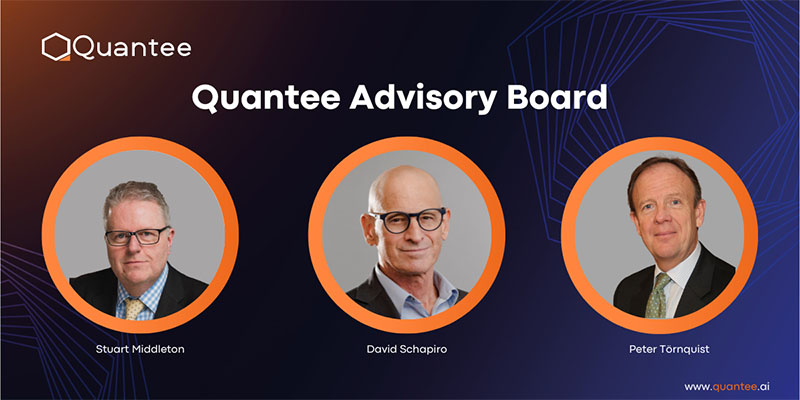 Quantee

Quantee Advisory Board

Stuart Middleton

David Schapiro

Peter Törnquist

www.quantee.ai